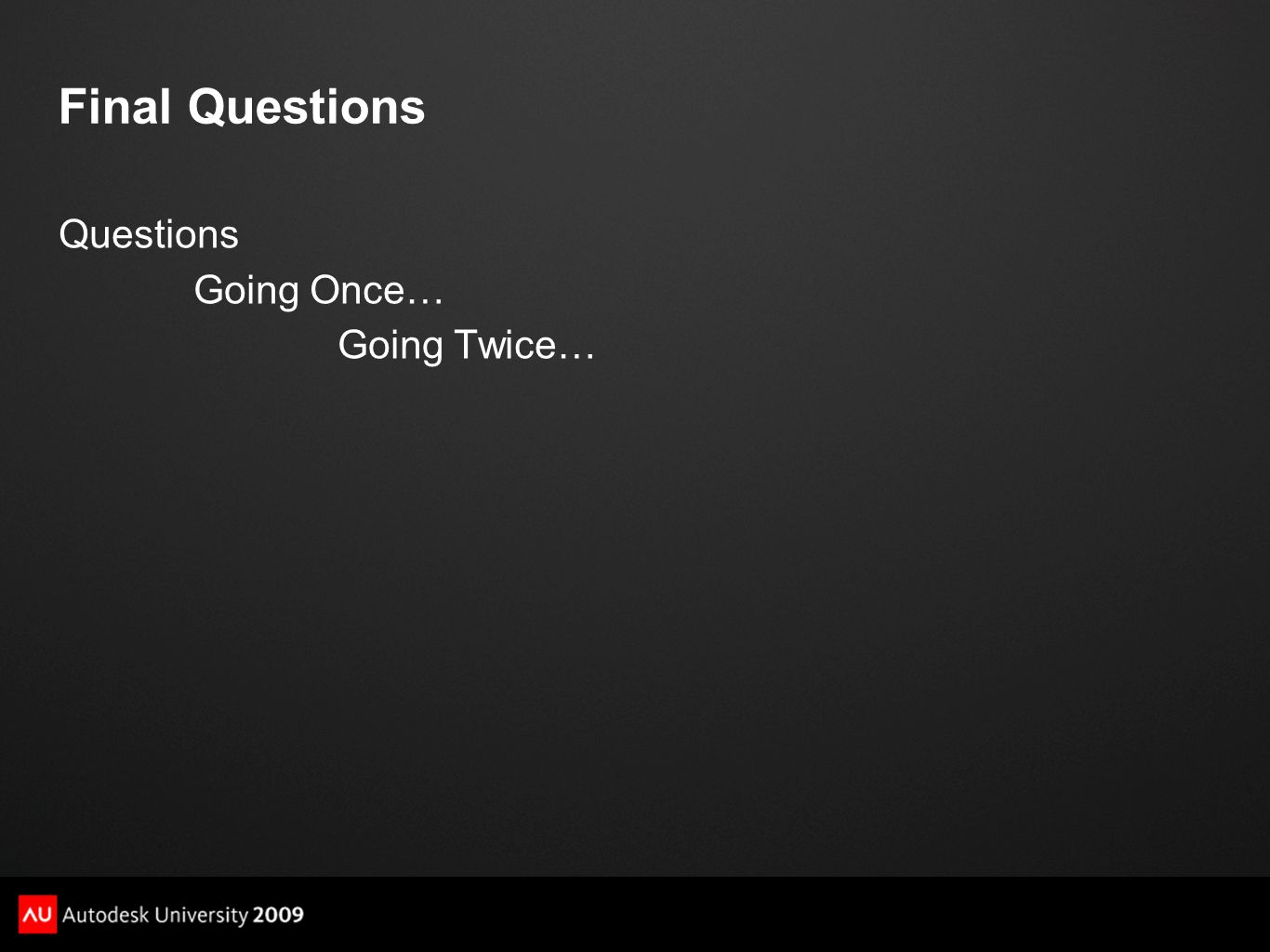 Final Questions

Questions
Going Once…
Going Twice…

AU Autodesk University 2009